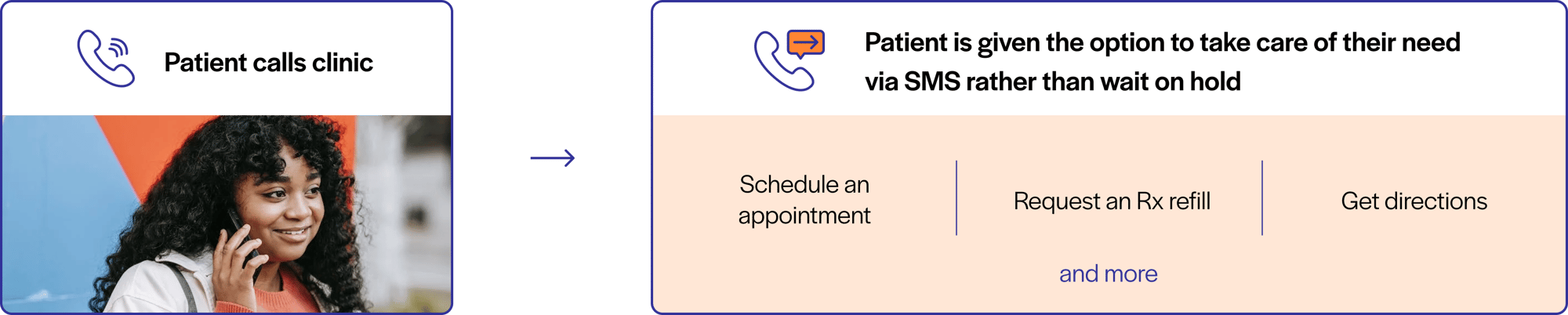 Patient calls clinic

Patient is given the option to take care of their need via SMS rather than wait on hold

Schedule an appointment

Request an Rx refill

Get directions

and more